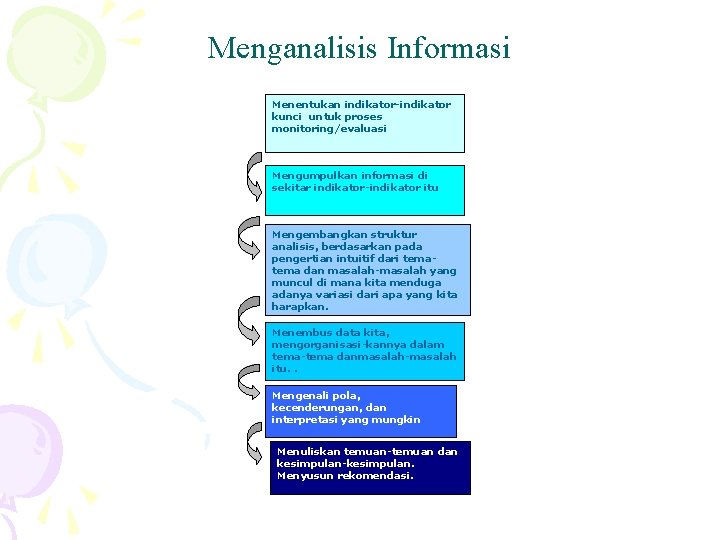 Menganalisis Informasi

Menentukan indikator-indikator kunci untuk proses monitoring/evaluasi

Mengumpulkan informasi di sekitar indikator-indikator itu

Mengembangkan struktur analisis, berdasarkan pada pengertian intuitif dari tema-tema dan masalah-masalah yang muncul di mana kita menduga adanya variasi dari apa yang kita harapkan.

Menembus data kita, mengorganisasi-kannya dalam tema-tema danmasalah-masalah itu. .

Mengenali pola, kecenderungan, dan interpretasi yang mungkin

Menuliskan temuan-temuan dan kesimpulan-kesimpulan. Menyusun rekomendasi.